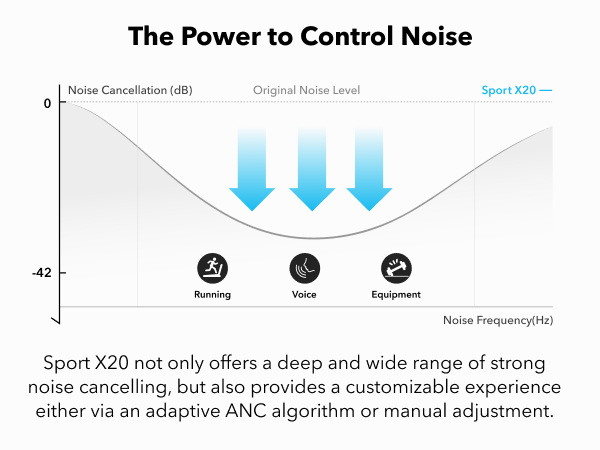 The Power to Control Noise

Noise Cancellation (dB)

Original Noise Level

Sport X20 —

0

-42

Running

Voice

Equipment

Noise Frequency(Hz)

Sport X20 not only offers a deep and wide range of strong noise cancelling, but also provides a customizable experience either via an adaptive ANC algorithm or manual adjustment.